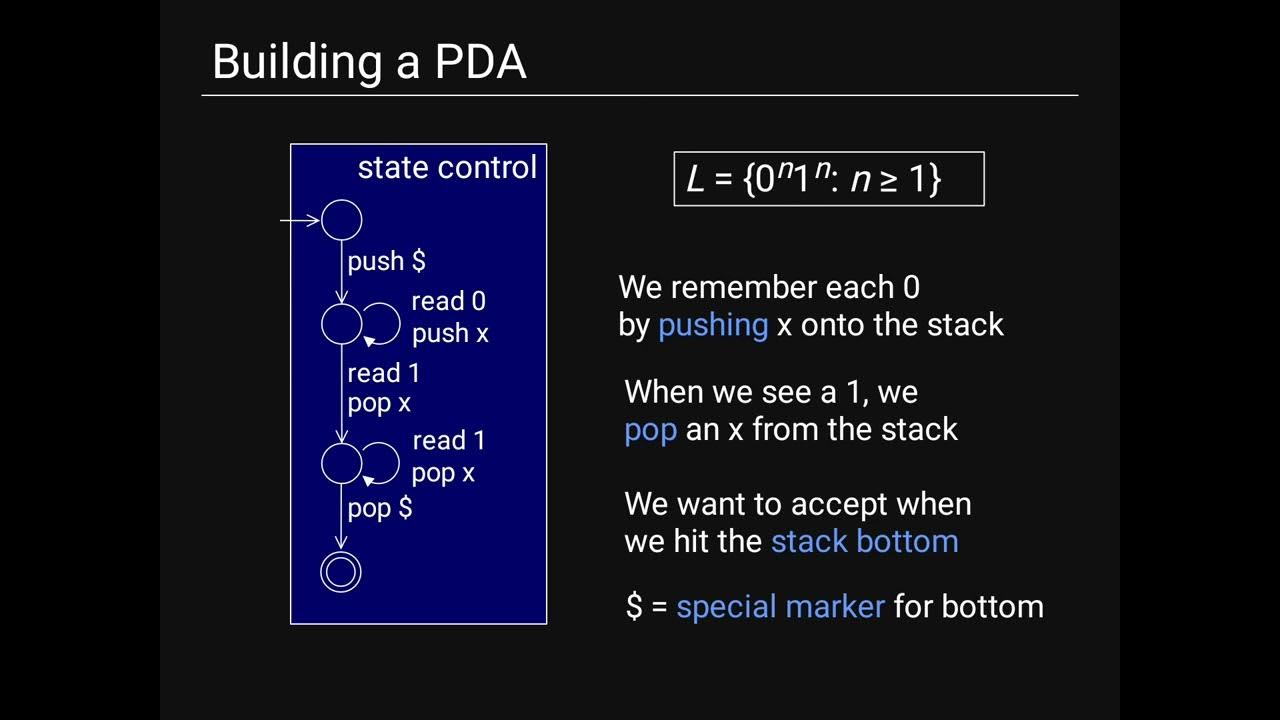 Building a PDA

state control

push \$

read 0
push x

read 1
pop x

read 1
pop x

pop \$

$L = \{0^n1^n : n \geq 1\}$

We remember each 0 by pushing x onto the stack

When we see a 1, we pop an x from the stack

We want to accept when we hit the stack bottom

\$ = special marker for bottom